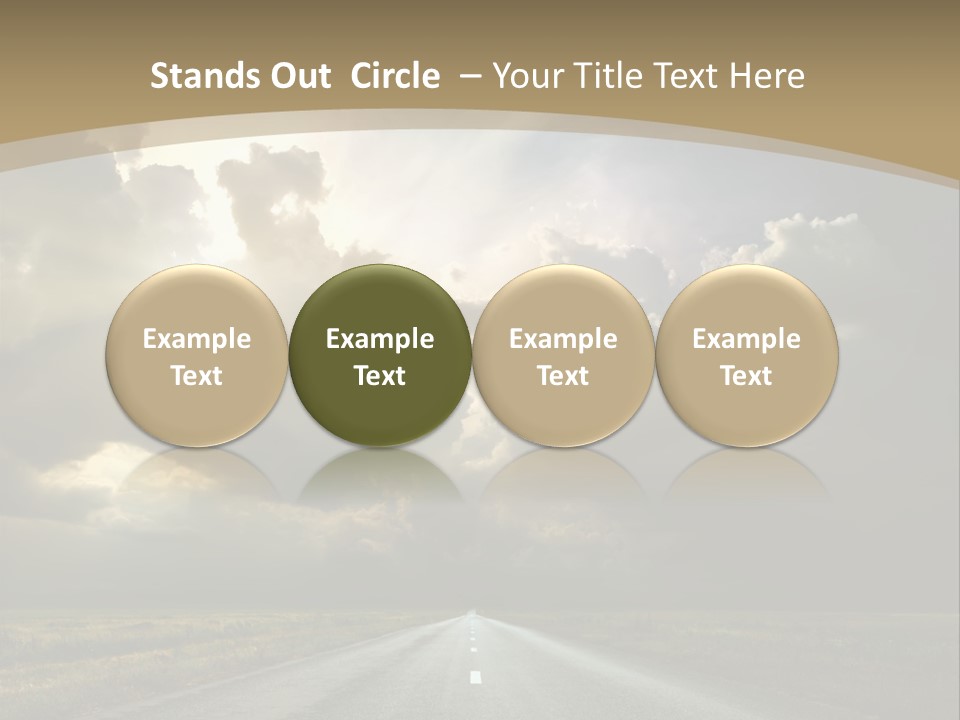 Stands Out  Circle  – Your Title Text Here

Example Text

Example Text

Example Text

Example Text